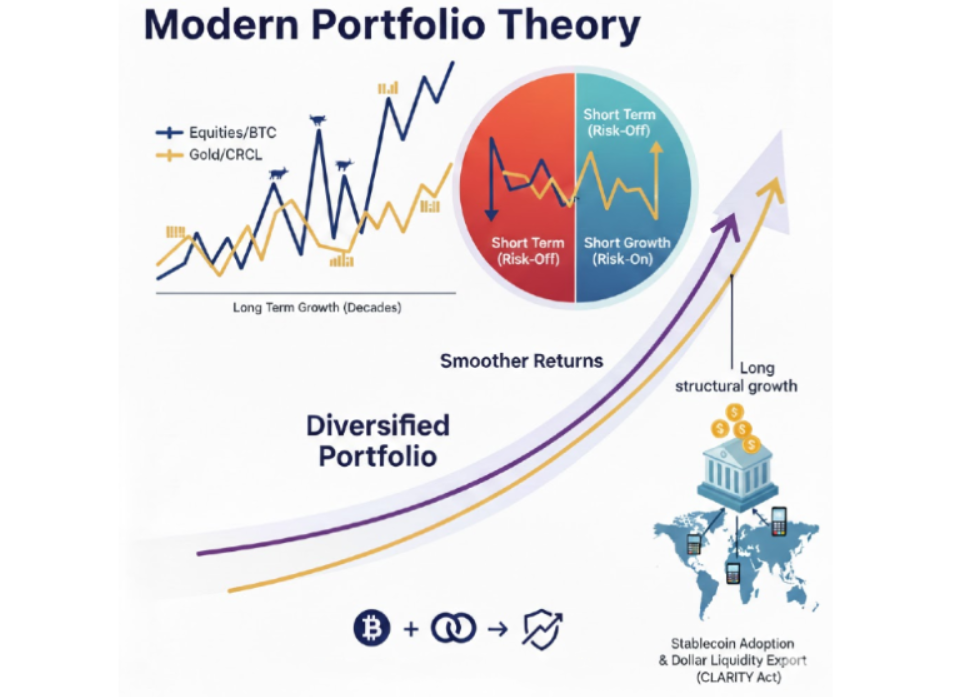 Modern Portfolio Theory

Equities/BTC
Gold/CRCL

Long Term Growth (Decades)

Short Term (Risk-Off)
Short Term (Risk-Off)
Short Growth (Risk-On)

Smoother Returns

Long structural growth

Diversified Portfolio

+ →

Stablecoin Adoption & Dollar Liquidity Export (CLARITY Act)